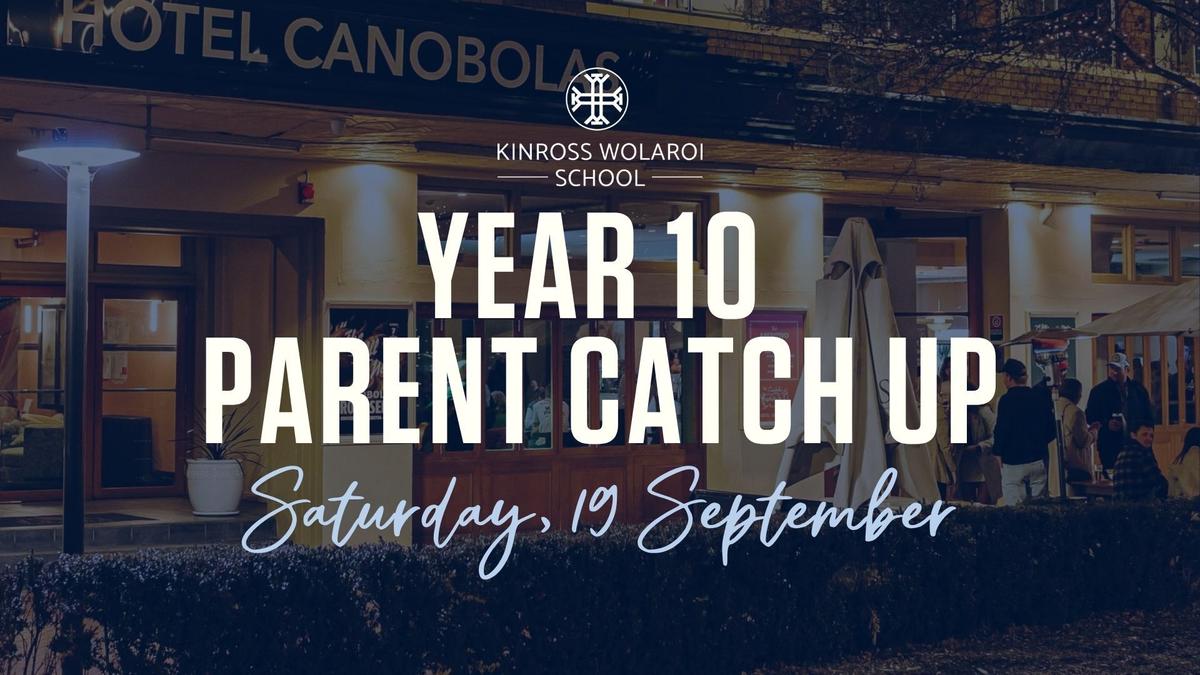 HOTEL CANOBOLAS

KINROSS WOLAROI SCHOOL

YEAR 10 PARENT CATCH UP

Saturday, 19 September